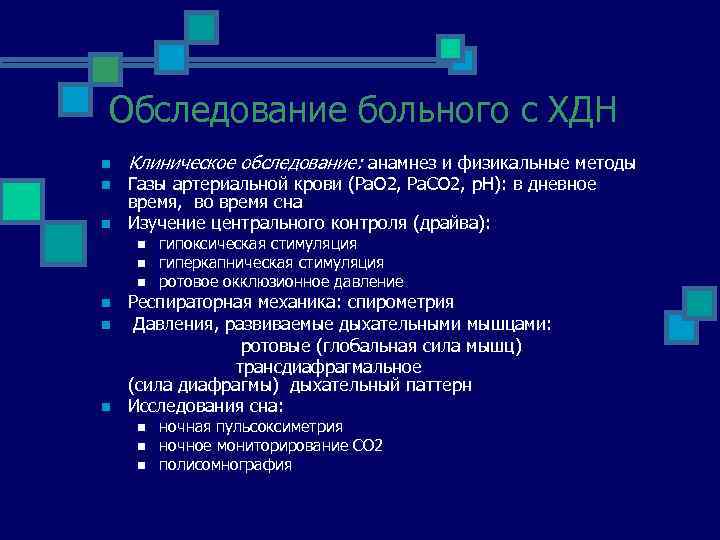 Обследование больного с ХДН

Клиническое обследование: анамнез и физикальные методы
Газы артериальной крови (PaO2, PaCO2, pH): в дневное время, во время сна
Изучение центрального контроля (драйва):
гипоксическая стимуляция
гиперкапническая стимуляция
ротовое окклюзионное давление
Респираторная механика: спирометрия
Давления, развиваемые дыхательными мышцами:
ротовые (глобальная сила мышц)
трансдиафрагмальное
(сила диафрагмы) дыхательный паттерн
Исследования сна:
ночная пульсоксиметрия
ночное мониторирование CO2
полисомнография